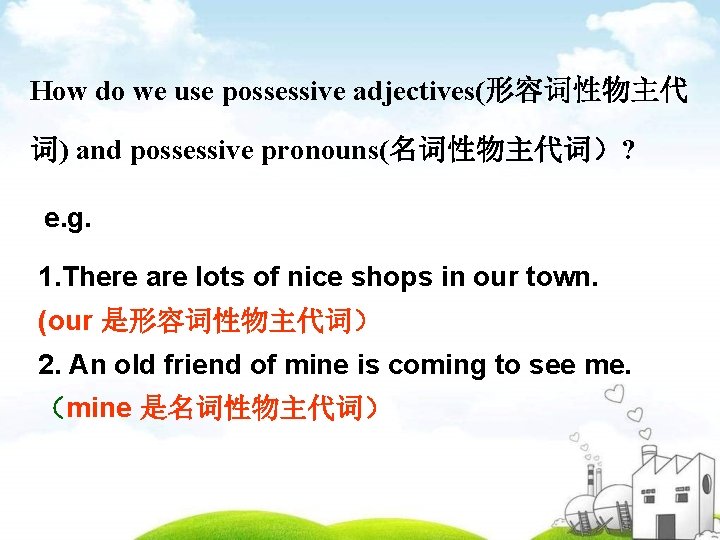 How do we use possessive adjectives(形容词性物主代词) and possessive pronouns(名词性物主代词）?

e.g.

1.There are lots of nice shops in our town.
(our 是形容词性物主代词)
2. An old friend of mine is coming to see me.
（mine 是名词性物主代词)